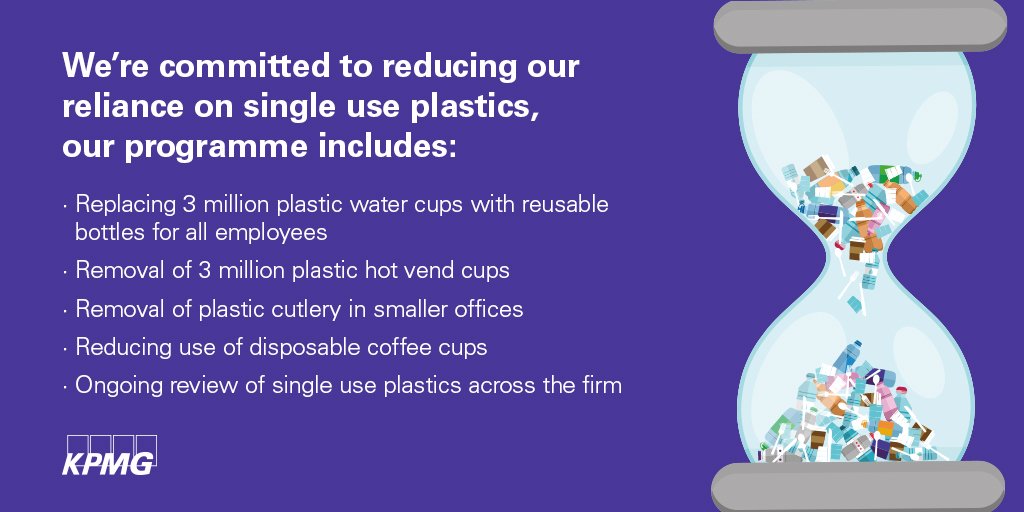 We're committed to reducing our reliance on single use plastics, our programme includes:

· Replacing 3 million plastic water cups with reusable bottles for all employees

· Removal of 3 million plastic hot vend cups

· Removal of plastic cutlery in smaller offices

· Reducing use of disposable coffee cups

· Ongoing review of single use plastics across the firm

KPMG